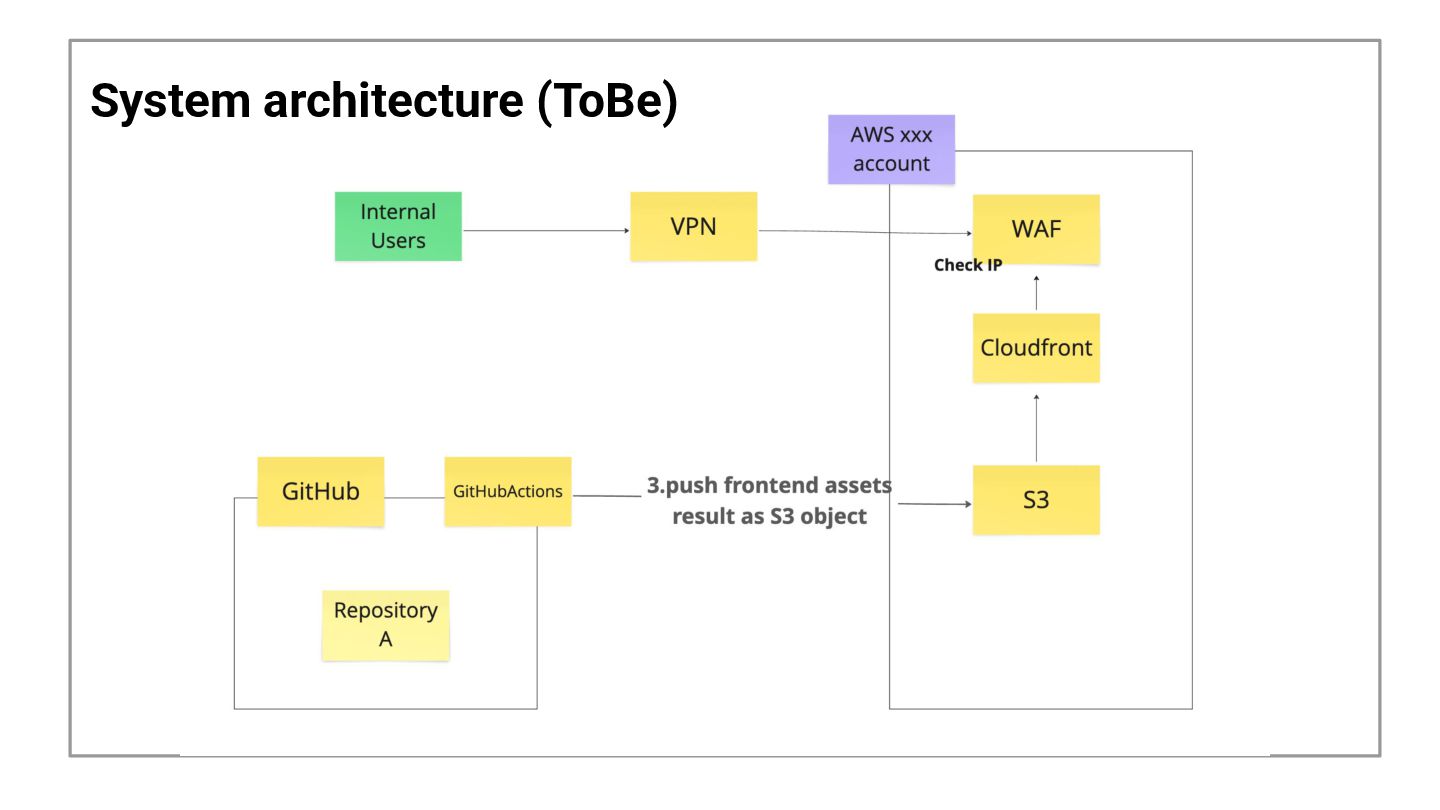 System architecture (ToBe)

AWS xxx account

Internal Users

VPN

WAF

Check IP

Cloudfront

GitHub

GitHubActions

3.push frontend assets result as S3 object

S3

Repository A